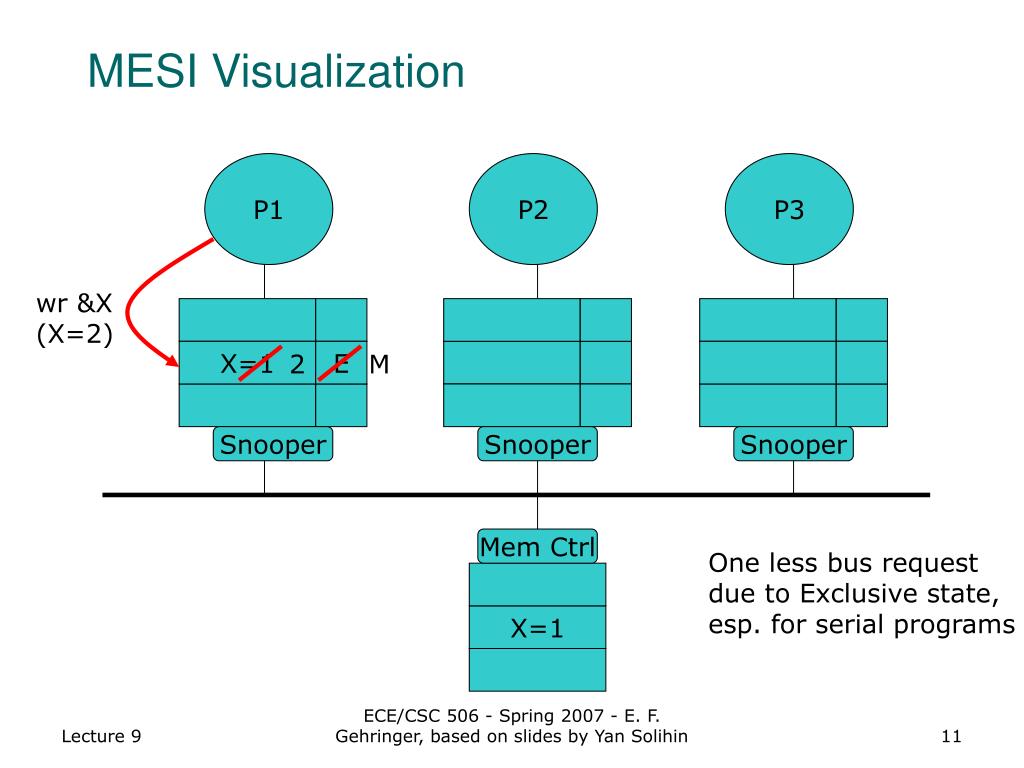 MESI Visualization

P1

P2

P3

wr &X
(X=2)

X=1 2 E M

Snooper

Snooper

Snooper

Mem Ctrl

X=1

One less bus request due to Exclusive state, esp. for serial programs

Lecture 9

ECE/CSC 506 - Spring 2007 - E. F. Gehringer, based on slides by Yan Solihin

11